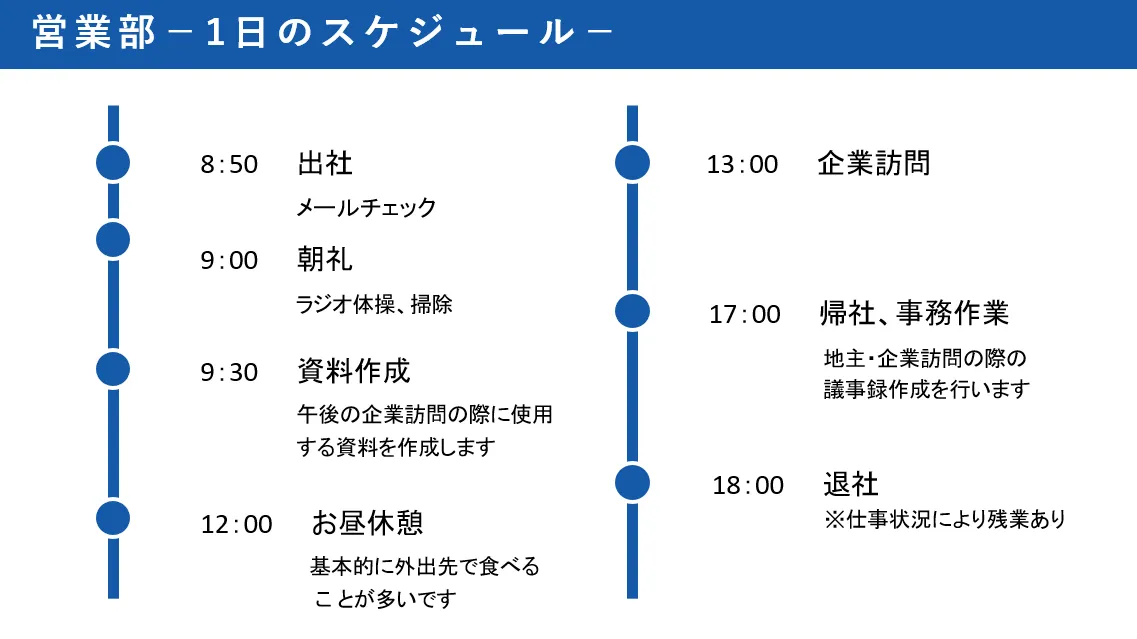 営業部 －1日のスケジュール－

8:50 出社
メールチェック

9:00 朝礼
ラジオ体操、掃除

9:30 資料作成
午後の企業訪問の際に使用する資料を作成します

12:00 お昼休憩
基本的に外出先で食べることが多いです

13:00 企業訪問

17:00 帰社、事務作業
地主・企業訪問の際の議事録作成を行います

18:00 退社
※仕事状況により残業あり